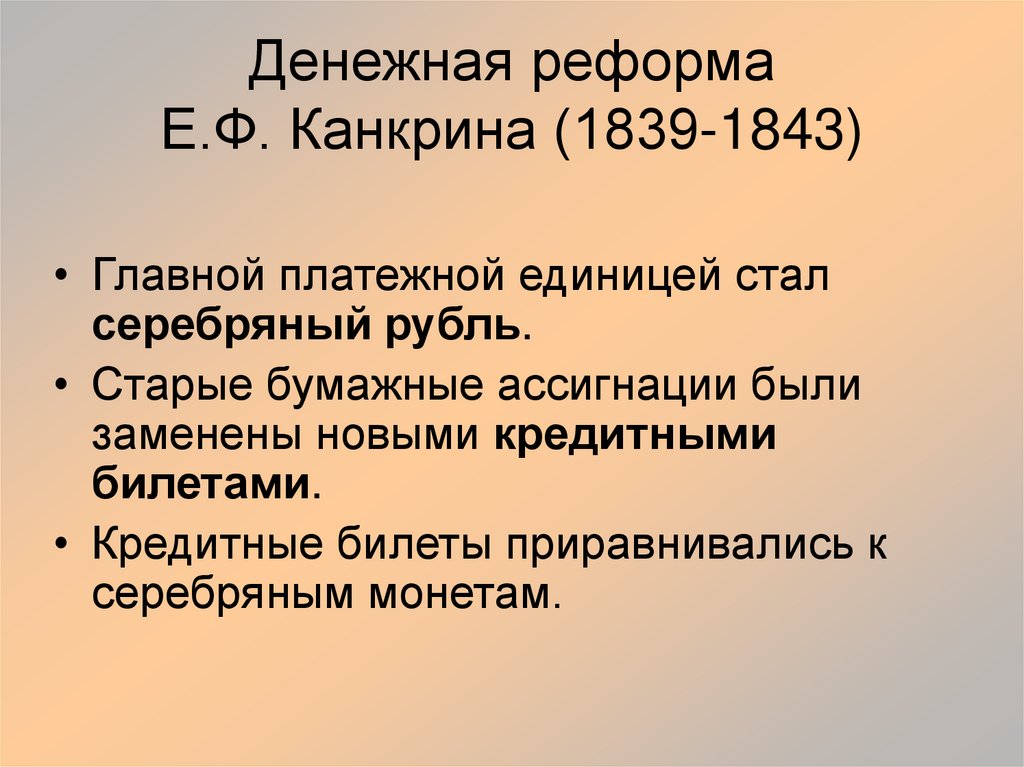 Денежная реформа
Е.Ф. Канкрина (1839-1843)

• Главной платежной единицей стал серебряный рубль.
• Старые бумажные ассигнации были заменены новыми кредитными билетами.
• Кредитные билеты приравнивались к серебряным монетам.